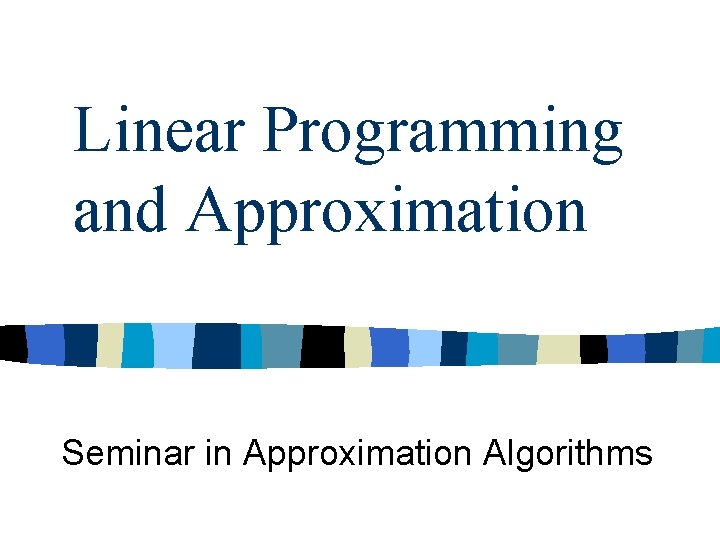 Linear Programming and Approximation

Seminar in Approximation Algorithms